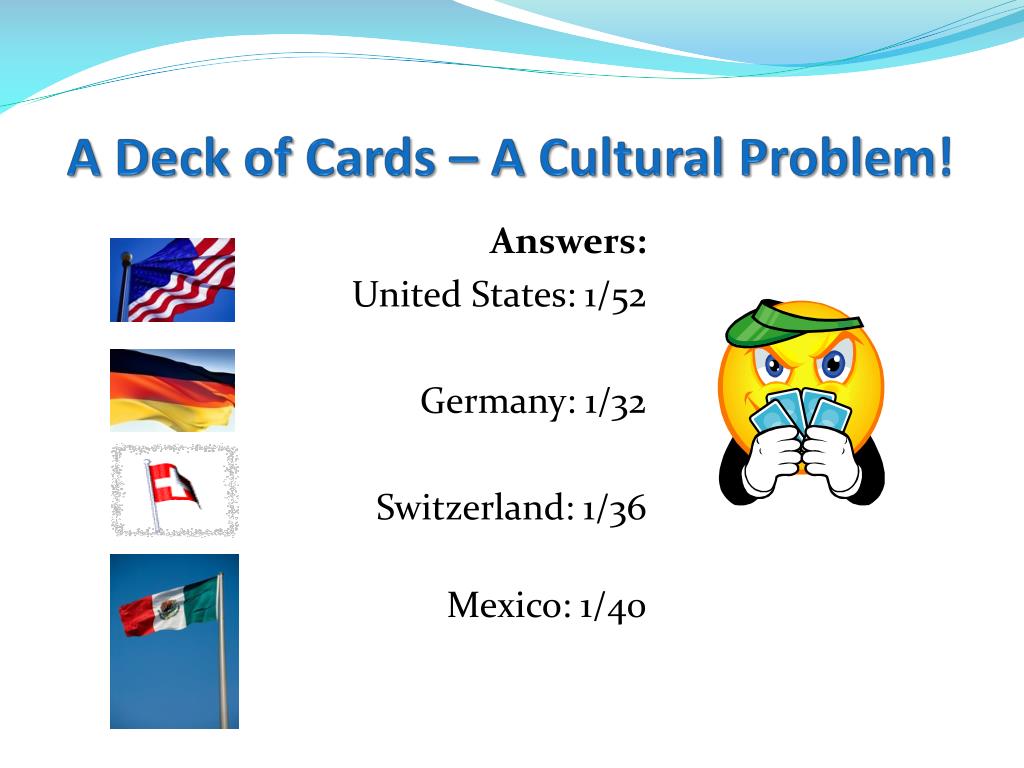 A Deck of Cards – A Cultural Problem!

Answers:
United States: 1/52

Germany: 1/32

Switzerland: 1/36

Mexico: 1/40